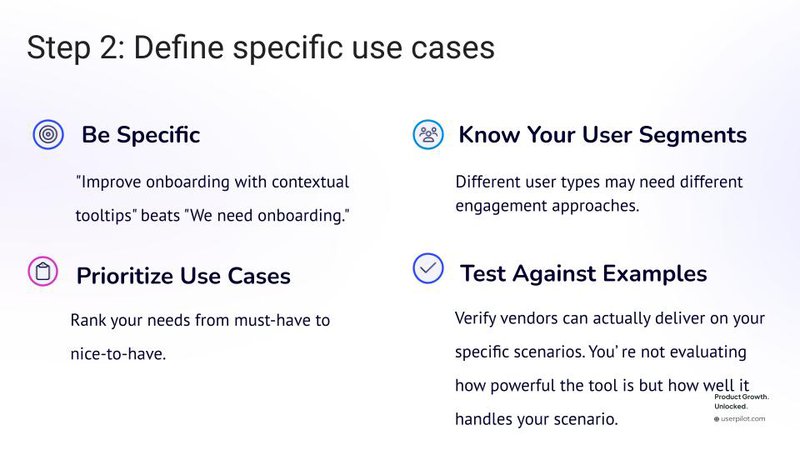 Step 2: Define specific use cases

Be Specific

"Improve onboarding with contextual tooltips" beats "We need onboarding."

Prioritize Use Cases

Rank your needs from must-have to nice-to-have.

Know Your User Segments

Different user types may need different engagement approaches.

Test Against Examples

Verify vendors can actually deliver on your specific scenarios. You' re not evaluating how powerful the tool is but how well it handles your scenario.

Product Growth. Unlocked.
userpilot.com